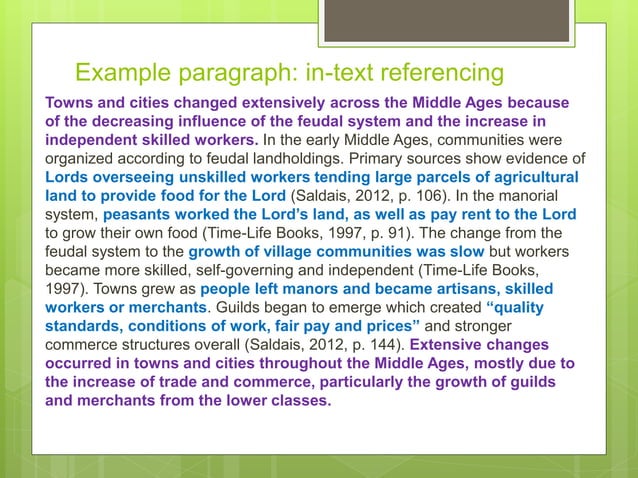 Example paragraph: in-text referencing

Towns and cities changed extensively across the Middle Ages because of the decreasing influence of the feudal system and the increase in independent skilled workers. In the early Middle Ages, communities were organized according to feudal landholdings. Primary sources show evidence of Lords overseeing unskilled workers tending large parcels of agricultural land to provide food for the Lord (Saldais, 2012, p. 106). In the manorial system, peasants worked the Lord's land, as well as pay rent to the Lord to grow their own food (Time-Life Books, 1997, p. 91). The change from the feudal system to the growth of village communities was slow but workers became more skilled, self-governing and independent (Time-Life Books, 1997). Towns grew as people left manors and became artisans, skilled workers or merchants. Guilds began to emerge which created "quality standards, conditions of work, fair pay and prices" and stronger commerce structures overall (Saldais, 2012, p. 144). Extensive changes occurred in towns and cities throughout the Middle Ages, mostly due to the increase of trade and commerce, particularly the growth of guilds and merchants from the lower classes.